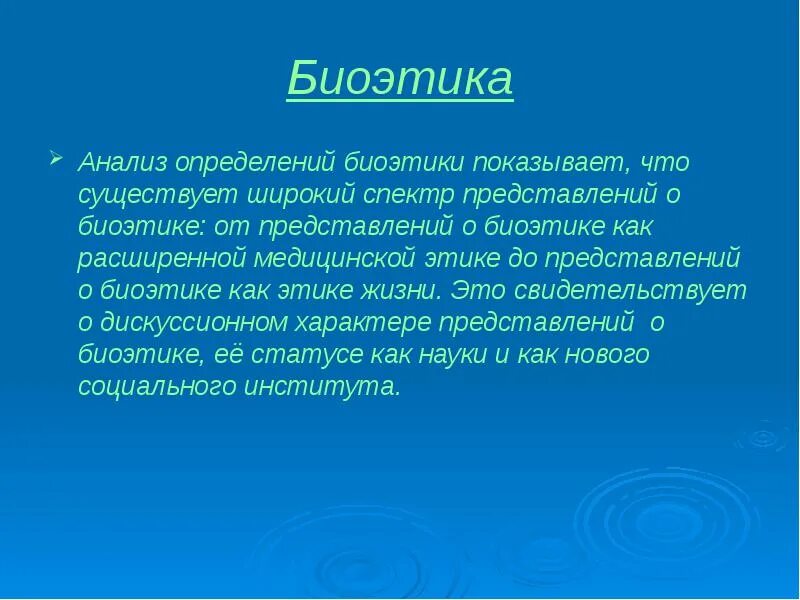 Биоэтика

Анализ определений биоэтики показывает, что существует широкий спектр представлений о биоэтике: от представлений о биоэтике как расширенной медицинской этике до представлений о биоэтике как этике жизни. Это свидетельствует о дискуссионном характере представлений о биоэтике, её статусе как науки и как нового социального института.